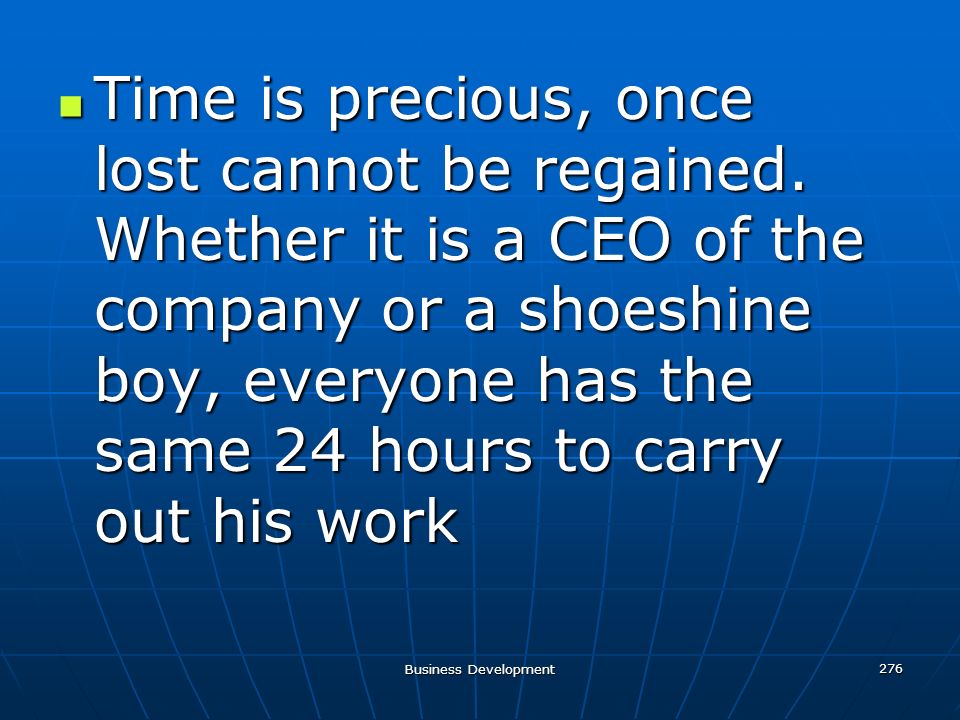 Time is precious, once lost cannot be regained. Whether it is a CEO of the company or a shoeshine boy, everyone has the same 24 hours to carry out his work

Business Development

276